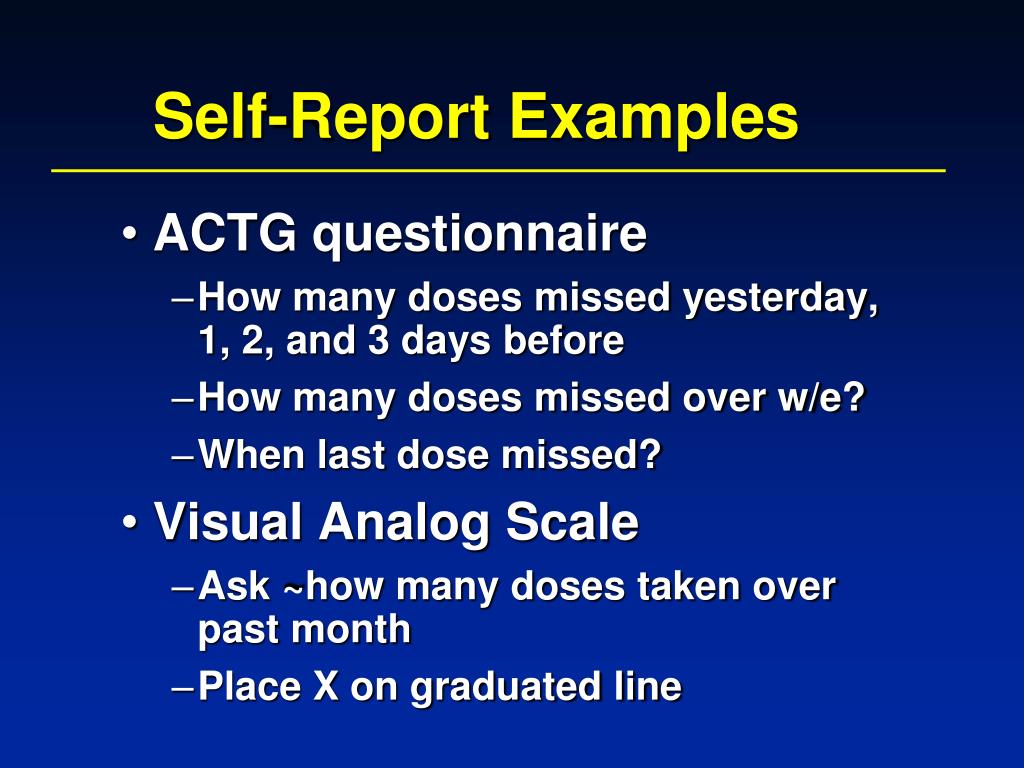 Self-Report Examples

• ACTG questionnaire
– How many doses missed yesterday, 1, 2, and 3 days before
– How many doses missed over w/e?
– When last dose missed?
• Visual Analog Scale
– Ask ~how many doses taken over past month
– Place X on graduated line